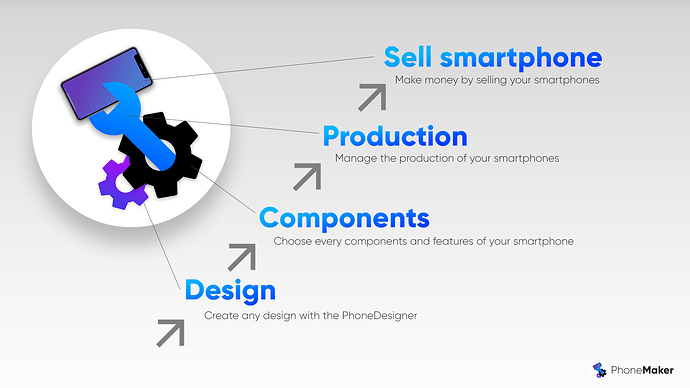 Sell smartphone
Make money by selling your smartphones

Production
Manage the production of your smartphones

Components
Choose every components and features of your smartphone

Design
Create any design with the PhoneDesigner

PhoneMaker